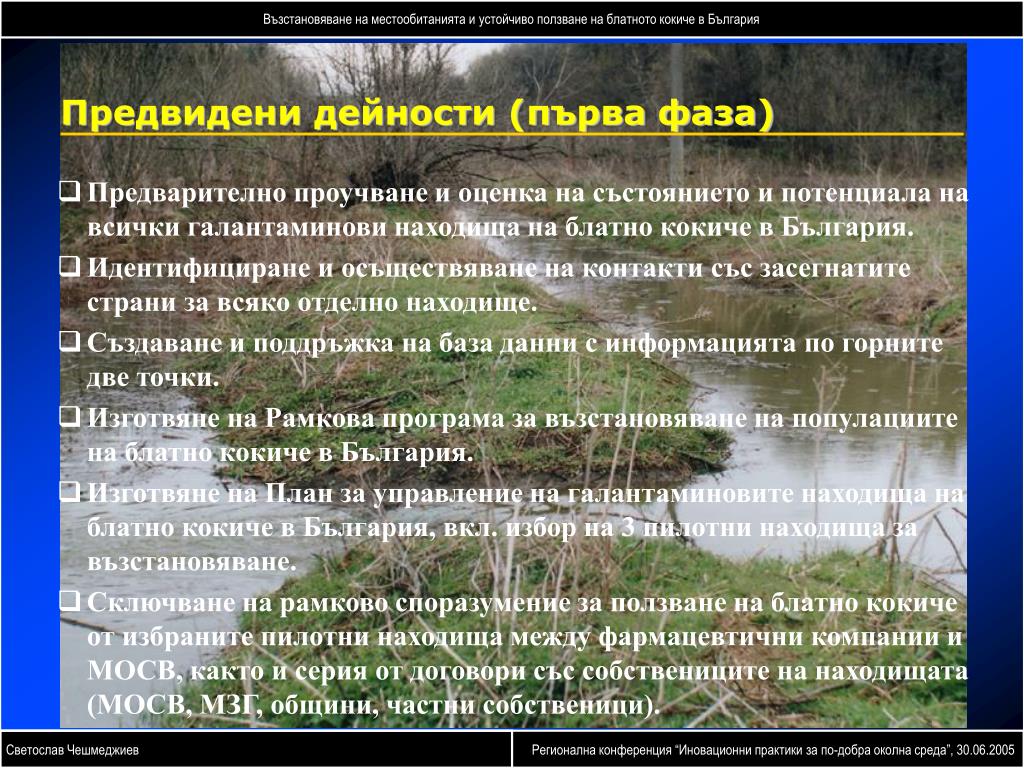 Възстановяване на местообитанията и устойчиво ползване на блатното кокиче в България

Предвидени дейности (първа фаза)

❑ Предварително проучване и оценка на състоянието и потенциала на всички галантаминови находища на блатно кокиче в България.

❑ Идентифициране и осъществяване на контакти със засегнатите страни за всяко отделно находище.

❑ Създаване и поддръжка на база данни с информацията по горните две точки.

❑ Изготвяне на Рамкова програма за възстановяване на популациите на блатно кокиче в България.

❑ Изготвяне на План за управление на галантаминовите находища на блатно кокиче в България, вкл. избор на 3 пилотни находища за възстановяване.

❑ Сключване на рамково споразумение за ползване на блатно кокиче от избраните пилотни находища между фармацевтични компании и МОСВ, както и серия от договори със собствениците на находищата (МОСВ, МЗГ, общини, частни собственици).

Светослав Чешмеджиев

Регионална конференция "Иновационни практики за по-добра околна среда", 30.06.2005